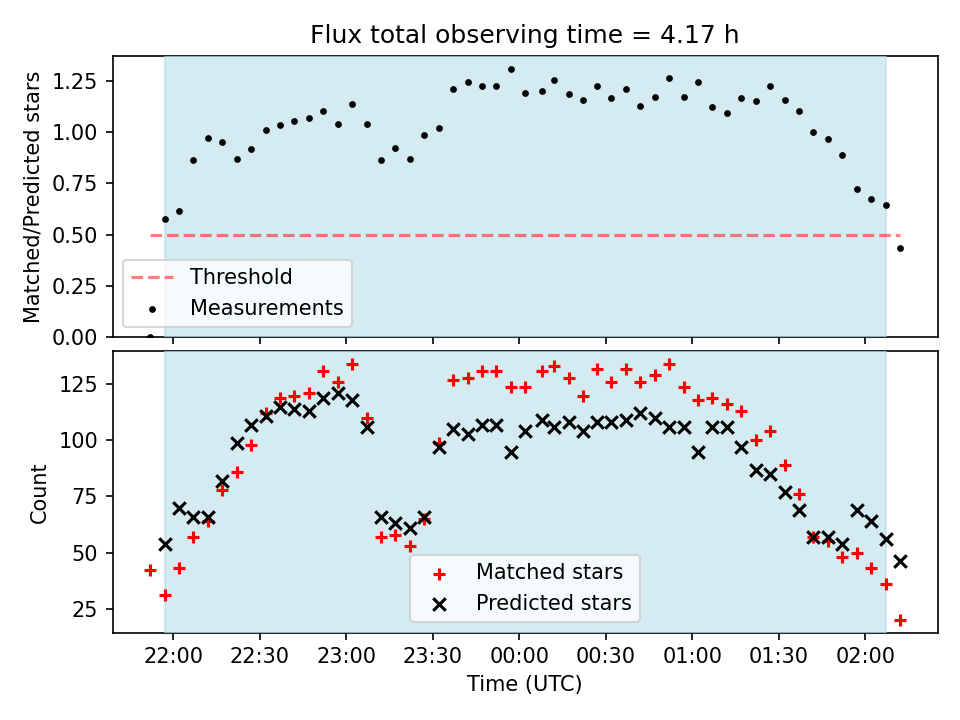 Flux total observing time = 4.17 h

Matched/Predicted stars

1.25
1.00
0.75
0.50
0.25
0.00

Threshold
Measurements

Count

125
100
75
50
25

Matched stars
Predicted stars

22:00 22:30 23:00 23:30 00:00 00:30 01:00 01:30 02:00

Time (UTC)